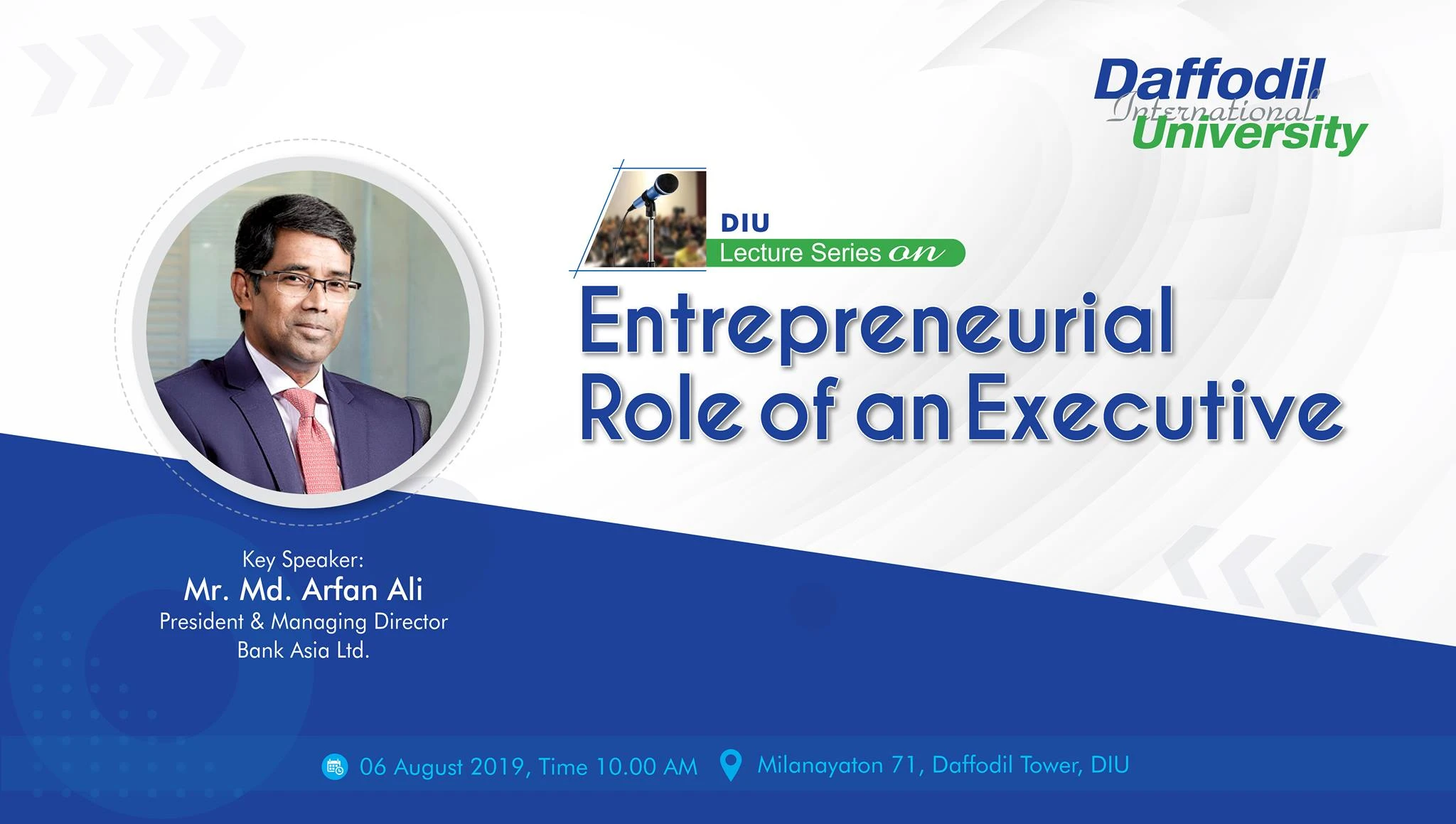 Daffodil International University

DIU
Lecture Series on

Entrepreneurial Role of an Executive

Key Speaker:
Mr. Md. Arfan Ali
President & Managing Director
Bank Asia Ltd.

06 August 2019, Time 10.00 AM

Milanayaton 71, Daffodil Tower, DIU